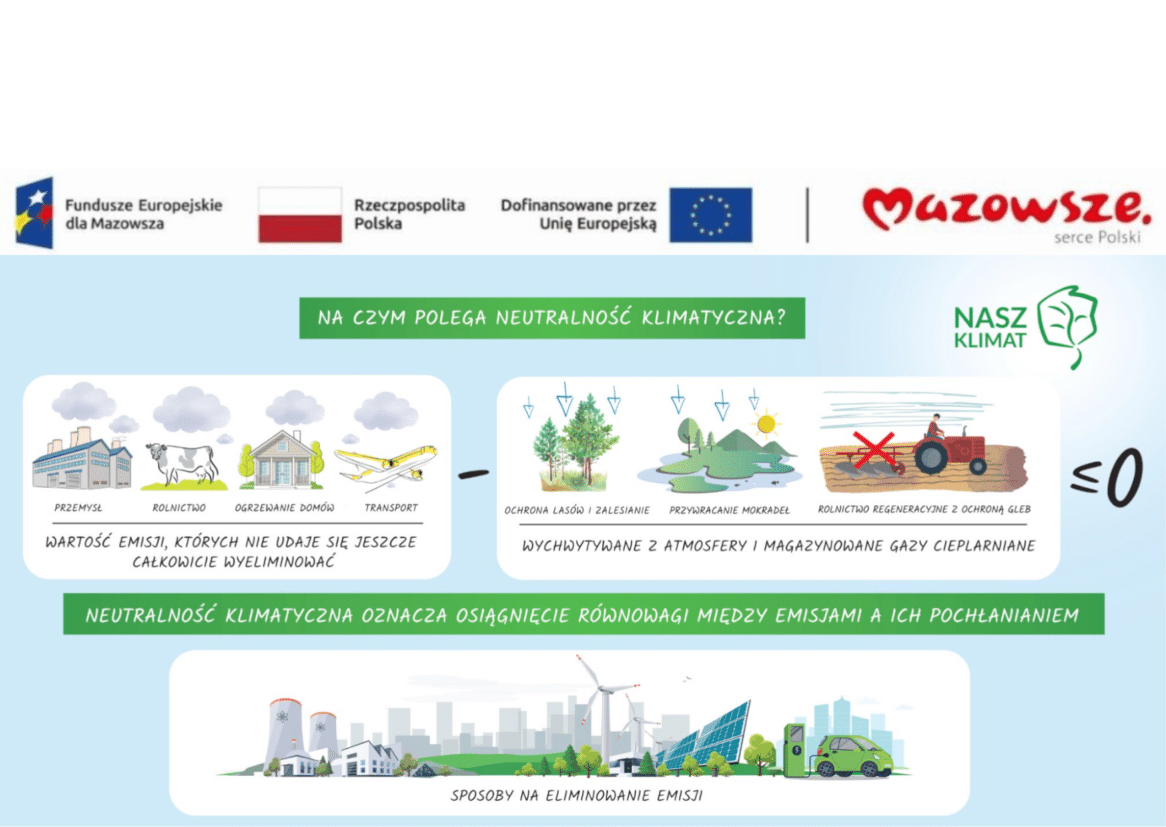 Fundusze Europejskie dla Mazowsza

Rzeczpospolita Polska

Dofinansowane przez Unię Europejską

Mazowsze. serce Polski

NA CZYM POLEGA NEUTRALNOŚĆ KLIMATYCZNA?

NASZ KLIMAT

PRZEMYSŁ

ROLNICTWO

OGRZEWANIE DOMÓW

TRANSPORT

WARTOŚĆ EMISJI, KTÓRYCH NIE UDAJE SIĘ JESZCZE CAŁKOWICIE WYELIMINOWAĆ

$-$

OCHRONA LASÓW I ZALESIANIE

PRZYWRACANIE MOKRADEŁ

ROLNICTWO REGENERACYJNE Z OCHRONĄ GLEB

WYCHWYTYWANE Z ATMOSFERY I MAGAZYNOWANE GAZY CIEPLARNIANE

$\leq 0$

NEUTRALNOŚĆ KLIMATYCZNA OZNACZA OSIĄGNIĘCIE RÓWNOWAGI MIĘDZY EMISJAMI A ICH POCHŁANIANIEM

SPOSOBY NA ELIMINOWANIE EMISJI